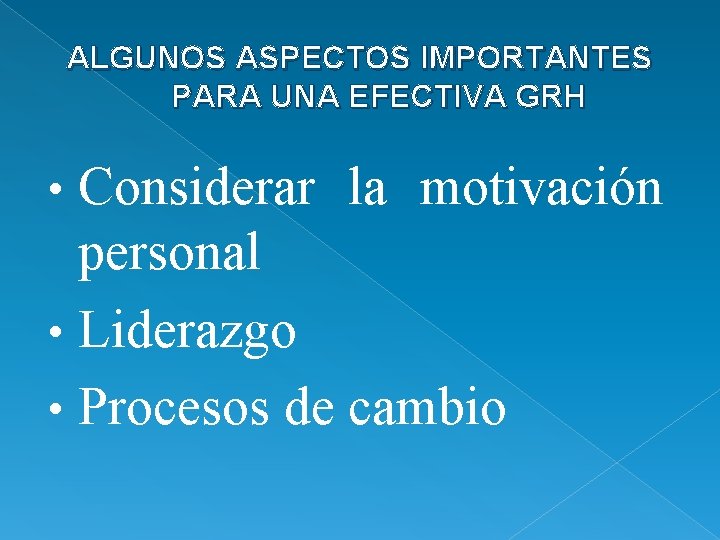 ALGUNOS ASPECTOS IMPORTANTES PARA UNA EFECTIVA GRH

• Considerar la motivación personal
• Liderazgo
• Procesos de cambio